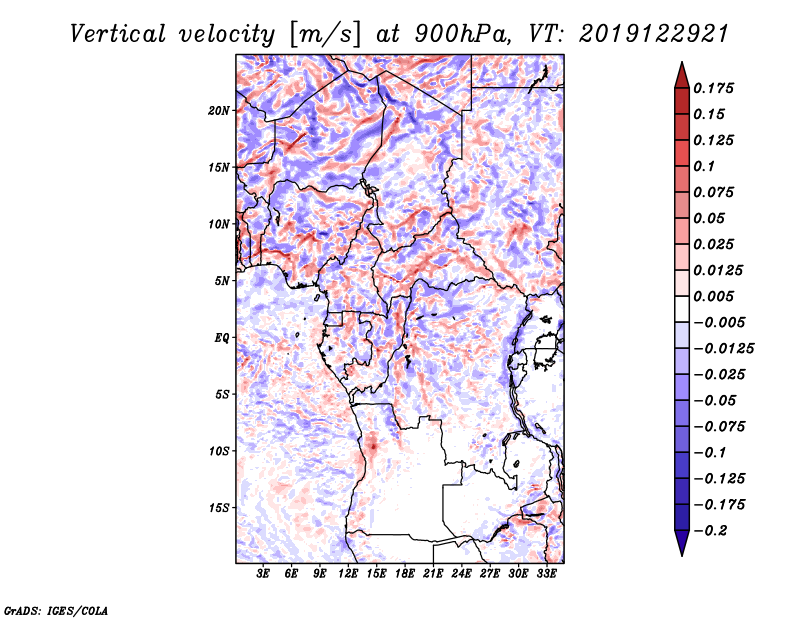 Vertical velocity [m/s] at 900hPa, VT: 2019122921

20N
15N
10N
5N
EQ
5S
10S
15S

3E 6E 9E 12E 15E 18E 21E 24E 27E 30E 33E

0.175
0.15
0.125
0.1
0.075
0.05
0.025
0.0125
0.005
−0.005
−0.0125
−0.025
−0.05
−0.075
−0.1
−0.125
−0.175
−0.2

GrADS: IGES/COLA